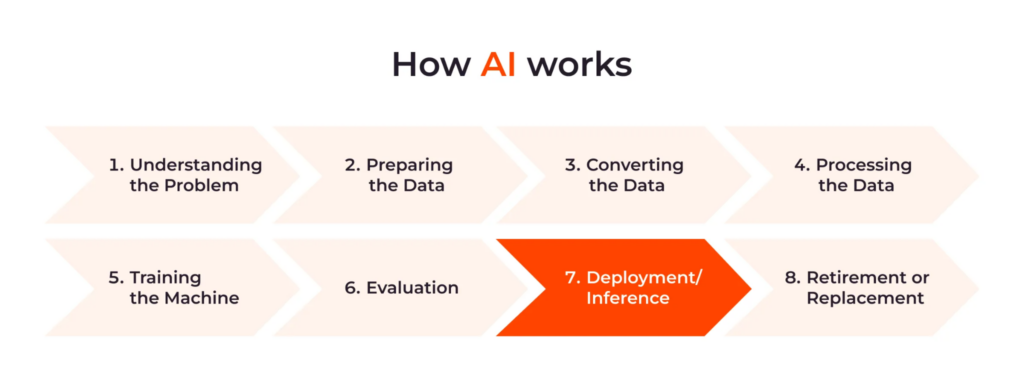 How AI works

1. Understanding the Problem

2. Preparing the Data

3. Converting the Data

4. Processing the Data

5. Training the Machine

6. Evaluation

7. Deployment/ Inference

8. Retirement or Replacement